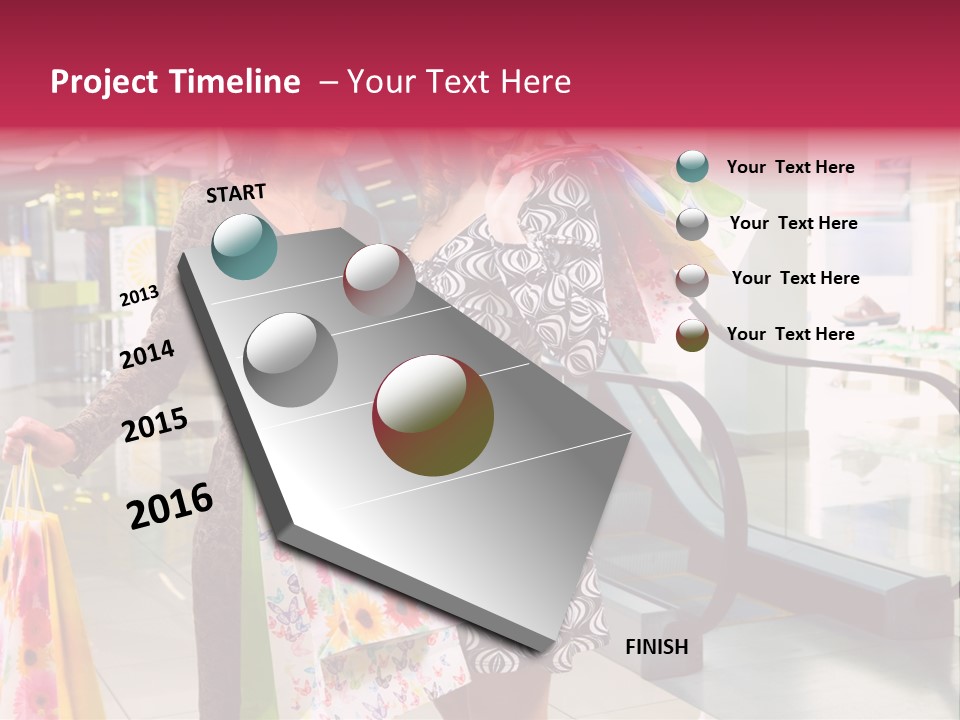 Project Timeline – Your Text Here

START

2013

2014

2015

2016

FINISH

Your Text Here

Your Text Here

Your Text Here

Your Text Here